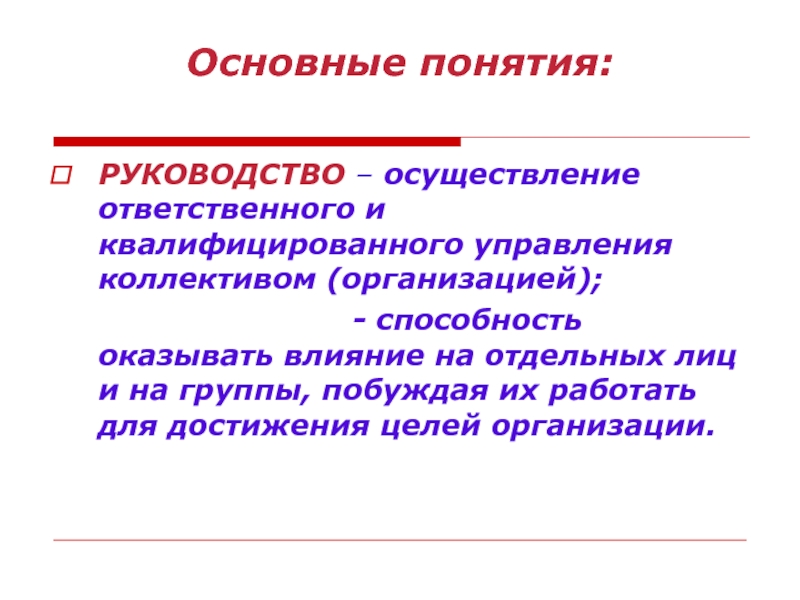 Основные понятия:

РУКОВОДСТВО – осуществление ответственного и квалифицированного управления коллективом (организацией);

- способность оказывать влияние на отдельных лиц и на группы, побуждая их работать для достижения целей организации.